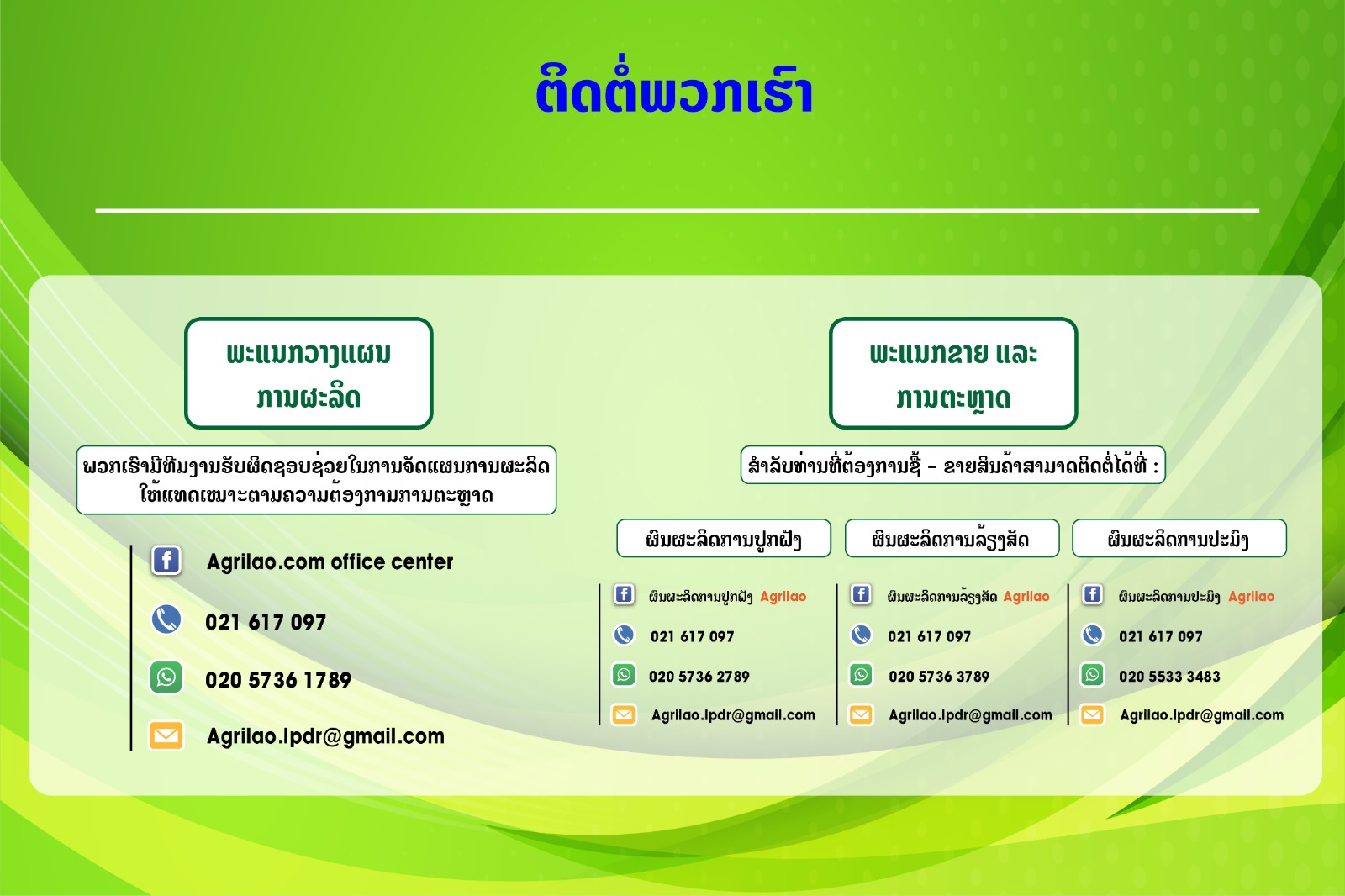 ຕິດຕໍ່ພວກເຮົາ

ພະແນກວາງແຜນ ການຜະລິດ

ພວກເຮົາມີທີມງານຮັບຜິດຊອບຊ່ວຍໃນການຈັດແຜນການຜະລິດ ໃຫ້ແທດເໝາະຕາມຄວາມຕ້ອງການການຕະຫຼາດ

Agrilao.com office center

021 617 097

020 5736 1789

Agrilao.lpdr@gmail.com

ພະແນກຂາຍ ແລະ ການຕະຫຼາດ

ສໍາລັບທ່ານທີ່ຕ້ອງການຊື້ - ຂາຍສິນຄ້າສາມາດຕິດຕໍ່ໄດ້ທີ່ :

ຜົນຜະລິດການປູກຝັງ

ຜົນຜະລິດການປູກຝັງ Agrilao

021 617 097

020 5736 2789

Agrilao.lpdr@gmail.com

ຜົນຜະລິດການລ້ຽງສັດ

ຜົນຜະລິດການລ້ຽງສັດ Agrilao

021 617 097

020 5736 3789

Agrilao.lpdr@gmail.com

ຜົນຜະລິດການປະມົງ

ຜົນຜະລິດການປະມົງ Agrilao

021 617 097

020 5533 3483

Agrilao.lpdr@gmail.com